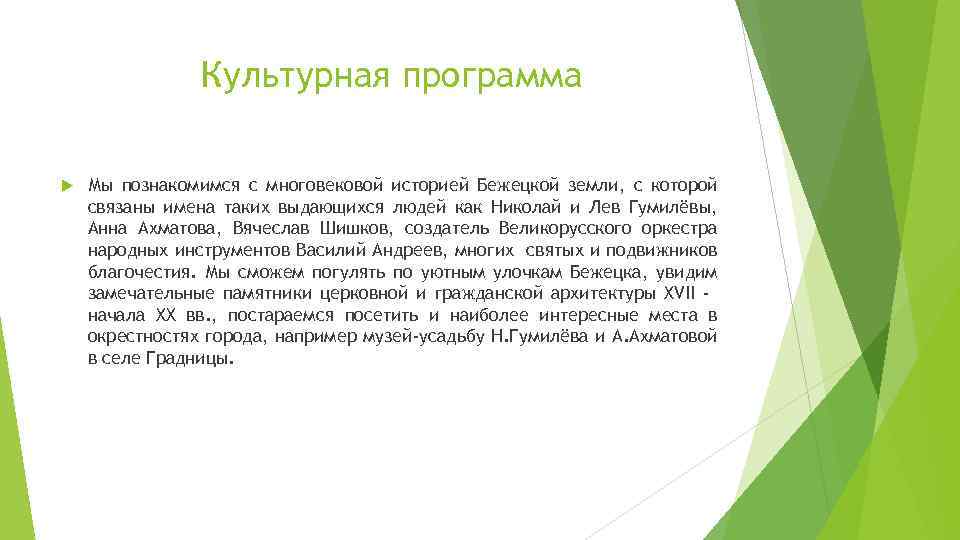 Культурная программа

Мы познакомимся с многовековой историей Бежецкой земли, с которой связаны имена таких выдающихся людей как Николай и Лев Гумилёвы, Анна Ахматова, Вячеслав Шишков, создатель Великорусского оркестра народных инструментов Василий Андреев, многих святых и подвижников благочестия. Мы сможем погулять по уютным улочкам Бежецка, увидим замечательные памятники церковной и гражданской архитектуры XVII - начала XX вв., постараемся посетить и наиболее интересные места в окрестностях города, например музей-усадьбу Н.Гумилёва и А.Ахматовой в селе Градницы.